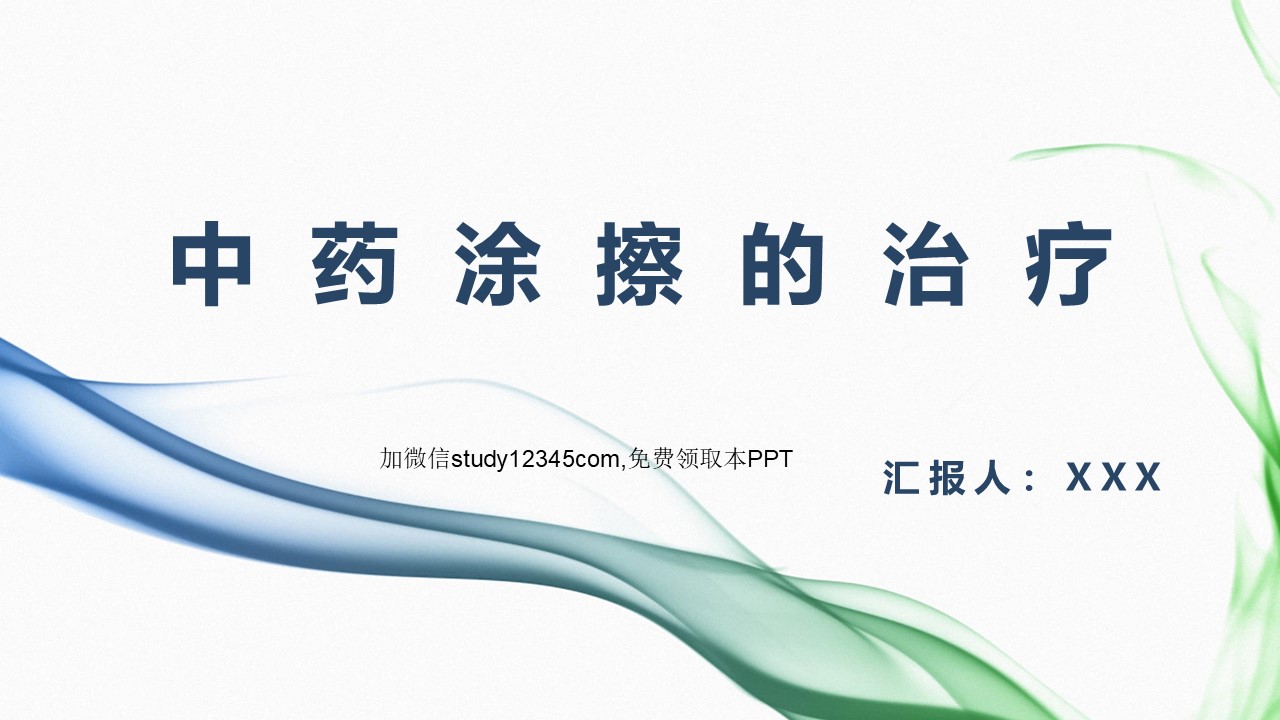 中药涂擦的治疗

加微信study12345com,免费领取本PPT

汇报人：XXX